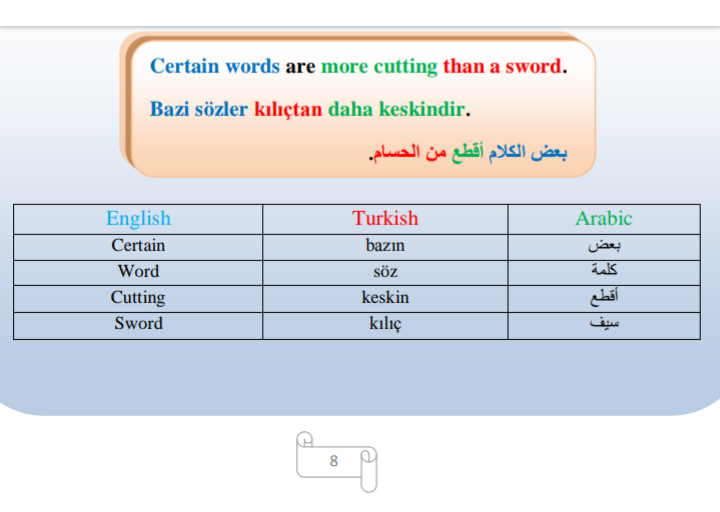 Certain words are more cutting than a sword.

Bazi sözler kılıçtan daha keskindir.

بعض الكلام أقطع من الحسام.

| English | Turkish | Arabic |
|---|---|---|
| Certain | bazın | بعض |
| Word | söz | كلمة |
| Cutting | keskin | أقطع |
| Sword | kılıç | سيف |

8